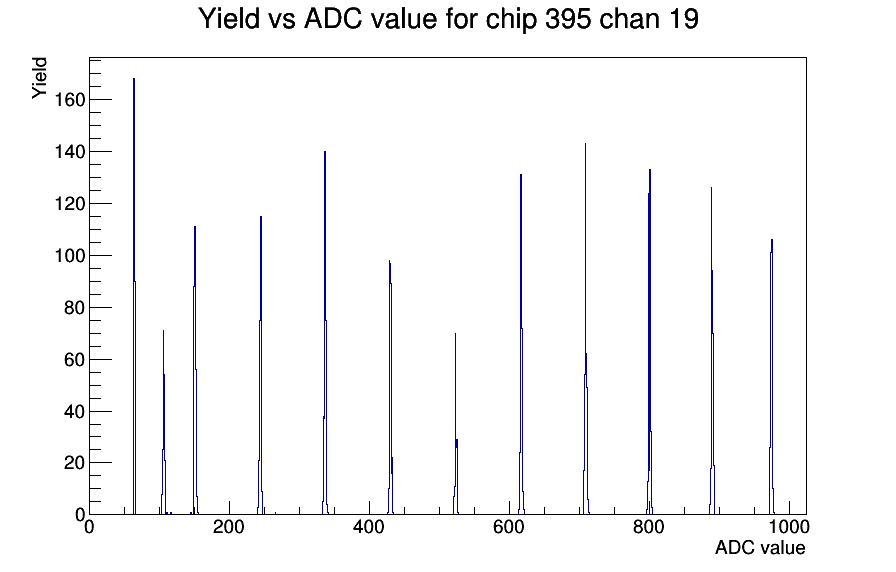 Yield vs ADC value for chip 395 chan 19

Yield

160
140
120
100
80
60
40
20
0

0
200
400
600
800
1000

ADC value